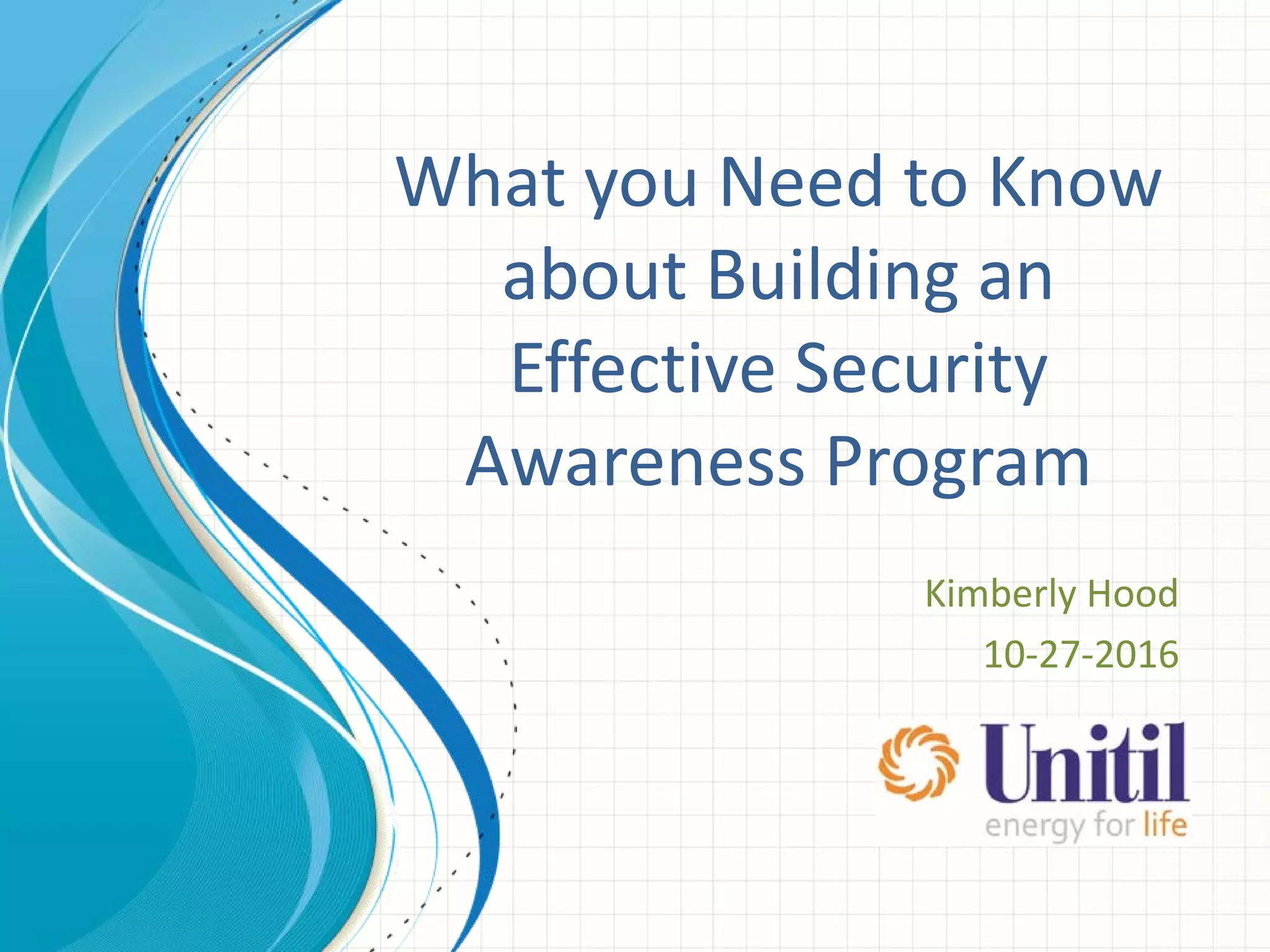 What you Need to Know about Building an Effective Security Awareness Program

Kimberly Hood
10-27-2016

Unitil
energy for life